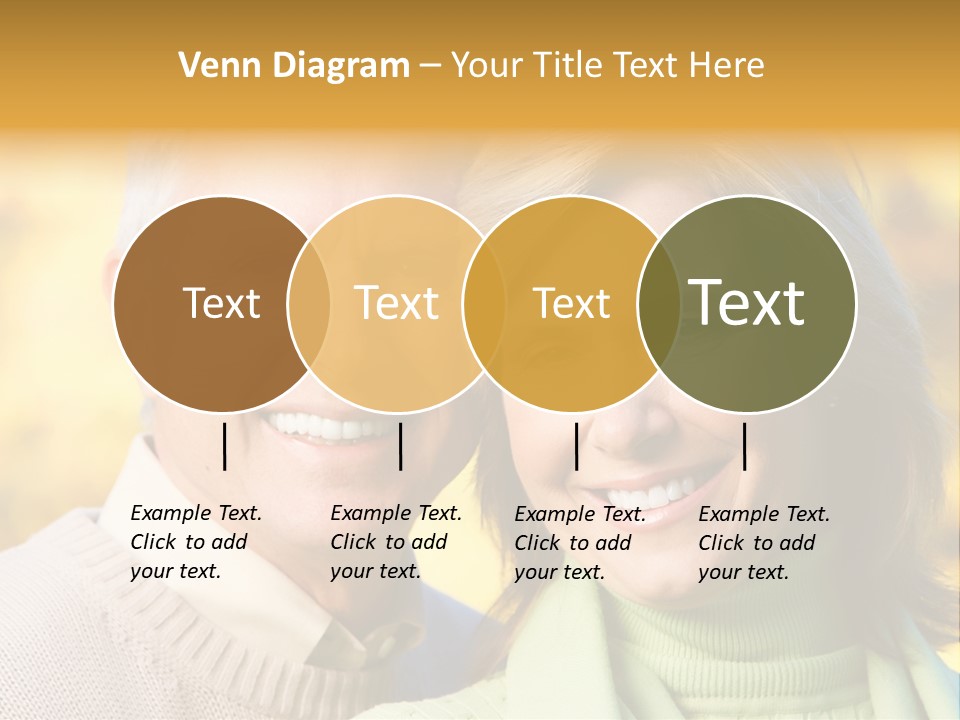 Venn Diagram – Your Title Text Here

Text

Text

Text

Text

Example Text. Click to add your text.

Example Text. Click to add your text.

Example Text. Click to add your text.

Example Text. Click to add your text.